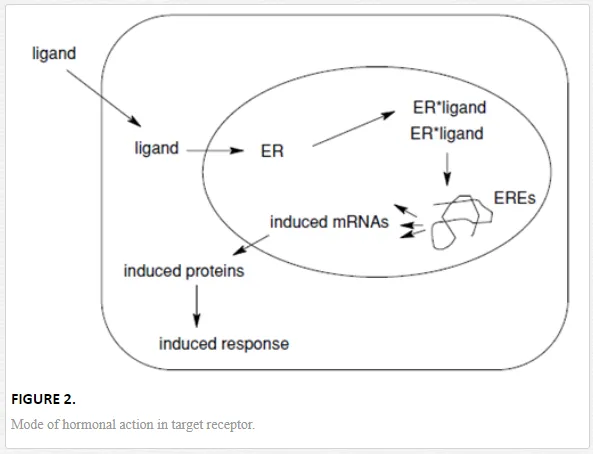 ligand

ligand

ER

ER*ligand
ER*ligand

EREs

induced mRNAs

induced proteins

induced response

FIGURE 2.

Mode of hormonal action in target receptor.